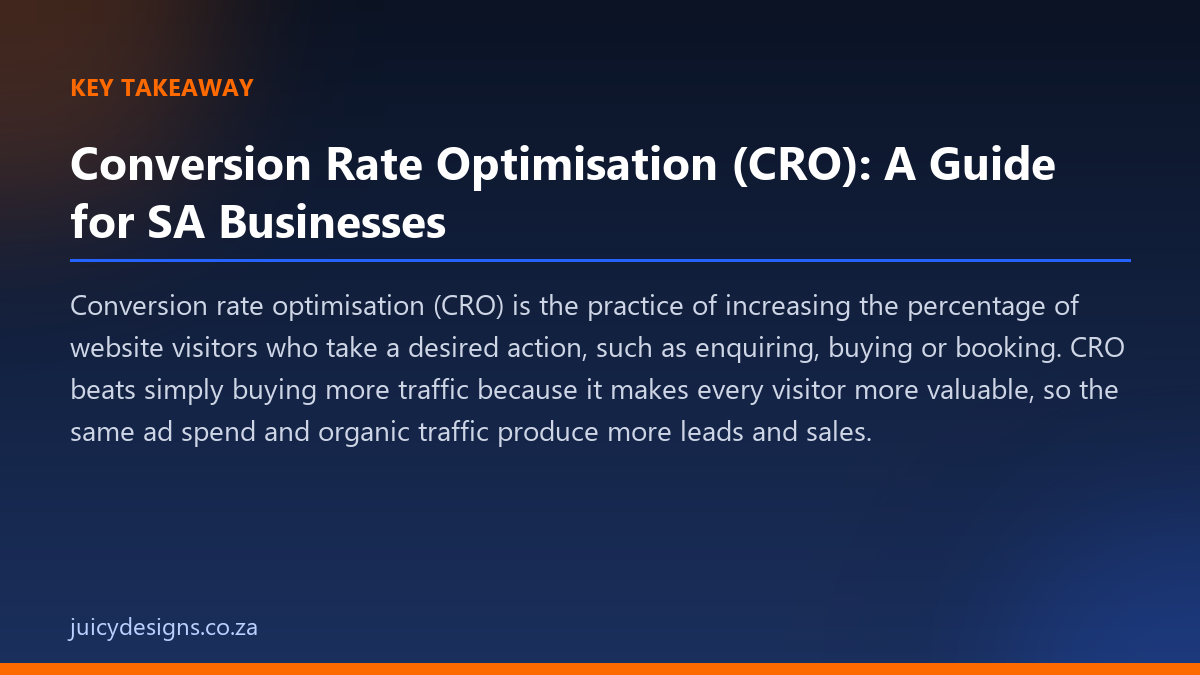 KEY TAKEAWAY

Conversion Rate Optimisation (CRO): A Guide for SA Businesses

Conversion rate optimisation (CRO) is the practice of increasing the percentage of website visitors who take a desired action, such as enquiring, buying or booking. CRO beats simply buying more traffic because it makes every visitor more valuable, so the same ad spend and organic traffic produce more leads and sales.

juicydesigns.co.za